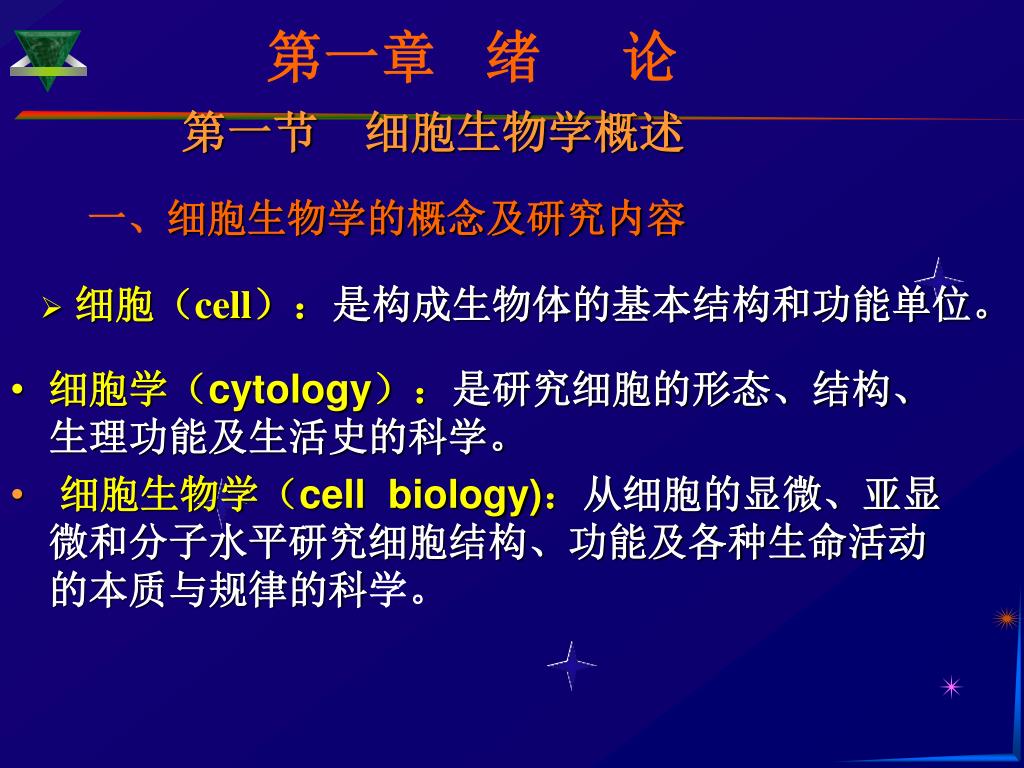 第一章　绪　　论

第一节　细胞生物学概述

一、细胞生物学的概念及研究内容

➢ 细胞（cell）：是构成生物体的基本结构和功能单位。

• 细胞学（cytology）：是研究细胞的形态、结构、生理功能及生活史的科学。

• 细胞生物学（cell biology)：从细胞的显微、亚显微和分子水平研究细胞结构、功能及各种生命活动的本质与规律的科学。